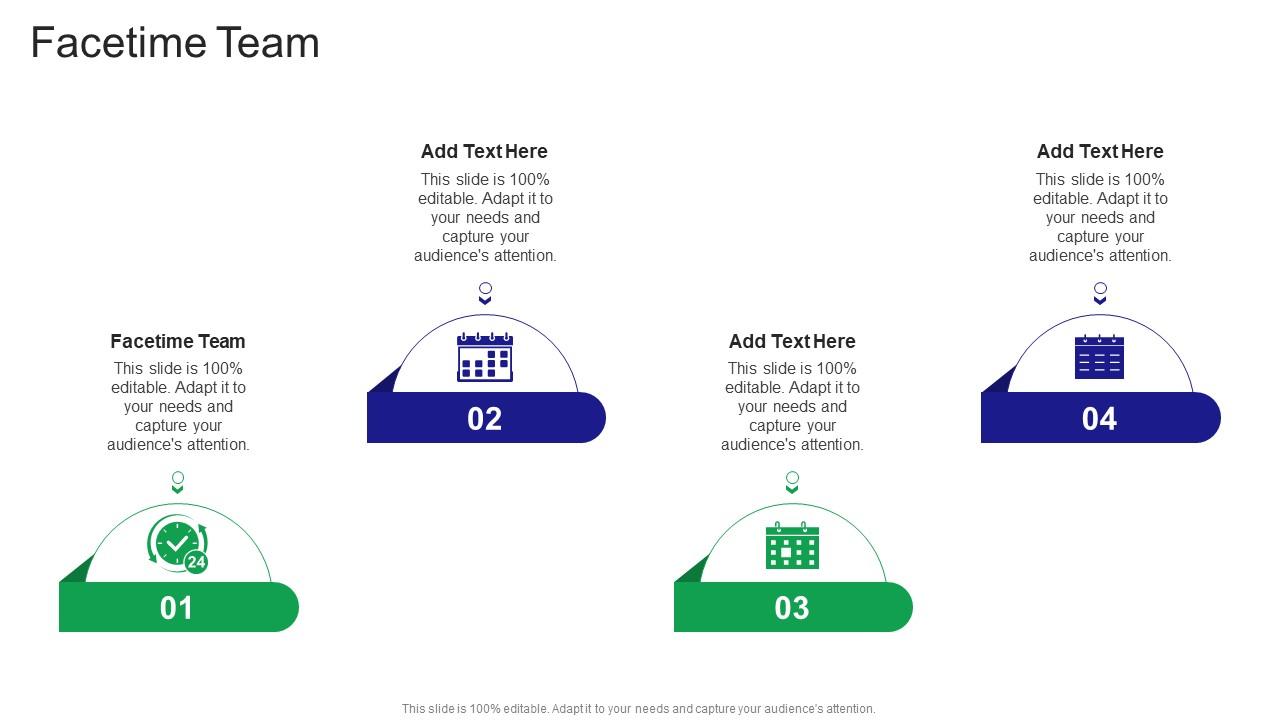 Facetime Team

Facetime Team
This slide is 100% editable. Adapt it to your needs and capture your audience's attention.

24

01

Add Text Here
This slide is 100% editable. Adapt it to your needs and capture your audience's attention.

02

Add Text Here
This slide is 100% editable. Adapt it to your needs and capture your audience's attention.

03

Add Text Here
This slide is 100% editable. Adapt it to your needs and capture your audience's attention.

04

This slide is 100% editable. Adapt it to your needs and capture your audience's attention.